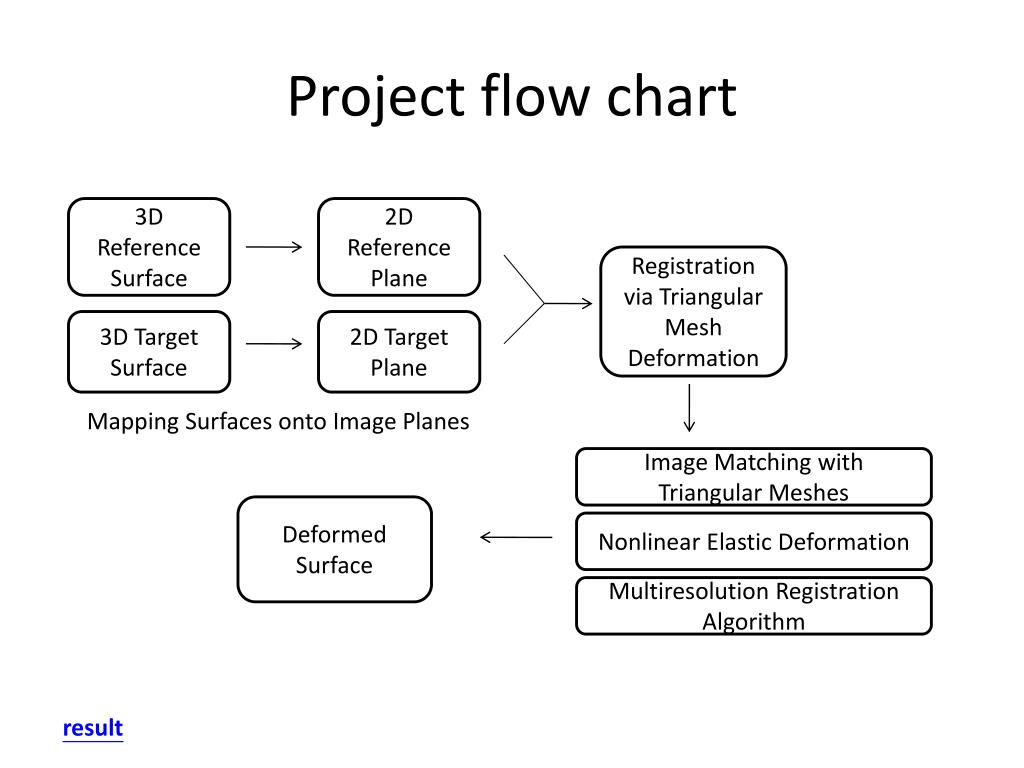 Project flow chart

3D Reference Surface

2D Reference Plane

3D Target Surface

2D Target Plane

Mapping Surfaces onto Image Planes

Registration via Triangular Mesh Deformation

Image Matching with Triangular Meshes

Nonlinear Elastic Deformation

Multiresolution Registration Algorithm

Deformed Surface

result